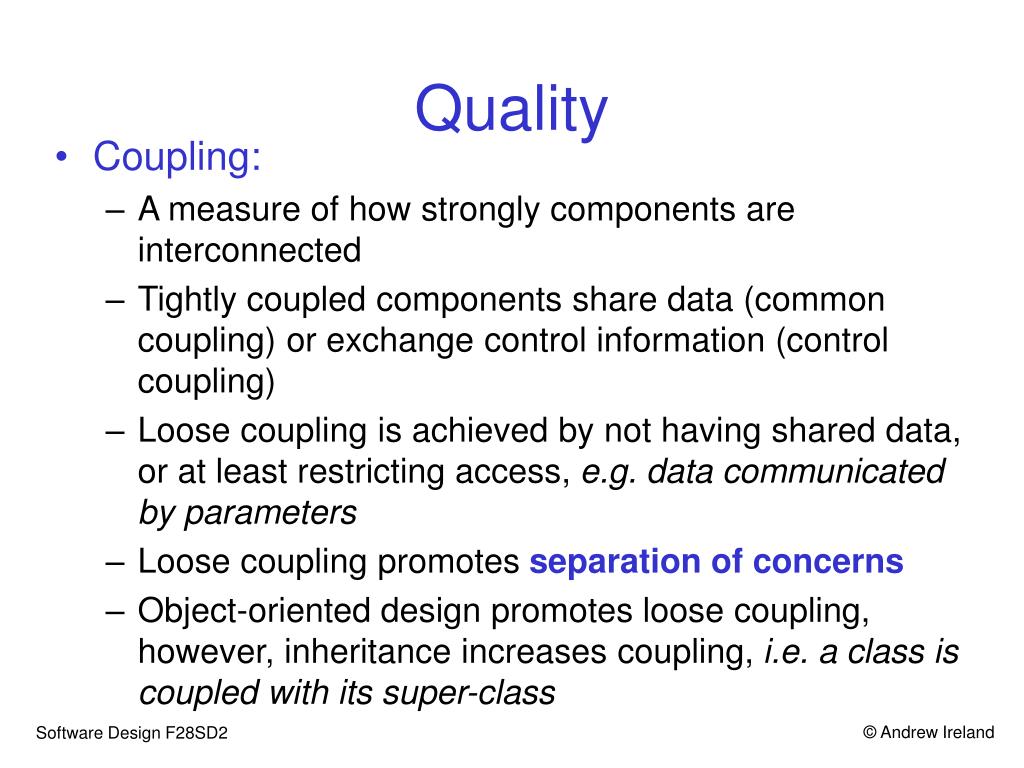 Quality

• Coupling:
– A measure of how strongly components are interconnected
– Tightly coupled components share data (common coupling) or exchange control information (control coupling)
– Loose coupling is achieved by not having shared data, or at least restricting access, e.g. data communicated by parameters
– Loose coupling promotes separation of concerns
– Object-oriented design promotes loose coupling, however, inheritance increases coupling, i.e. a class is coupled with its super-class

Software Design F28SD2

© Andrew Ireland